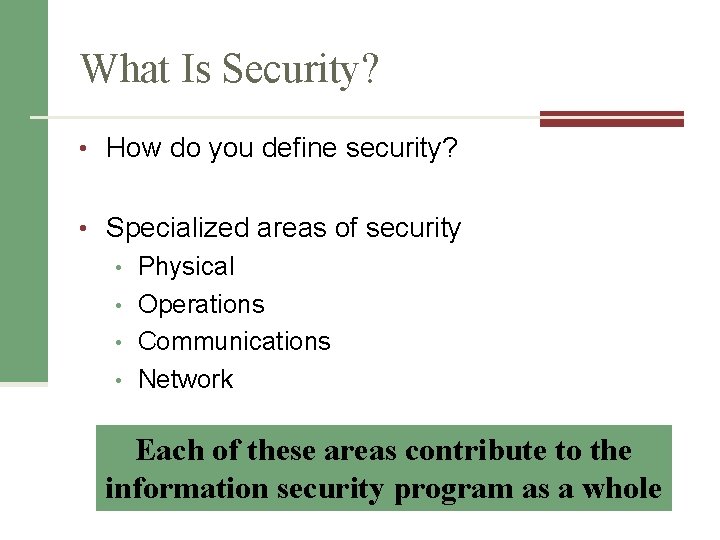 What Is Security?

• How do you define security?

• Specialized areas of security
  • Physical
  • Operations
  • Communications
  • Network

Each of these areas contribute to the information security program as a whole